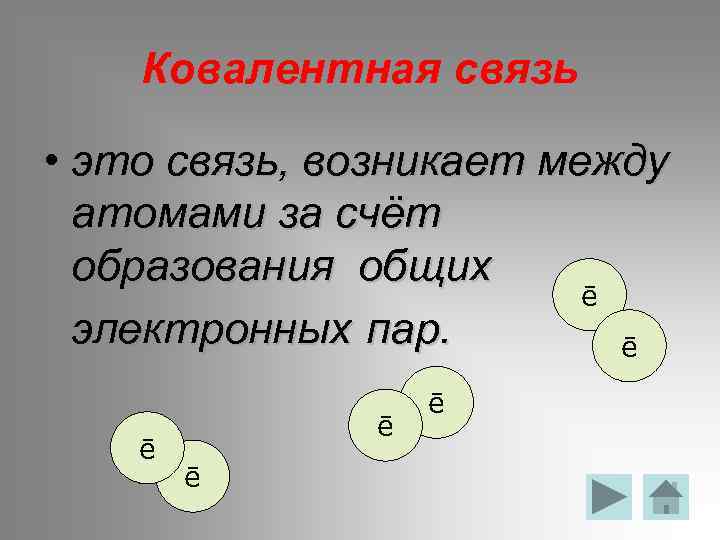 Ковалентная связь

• это связь, возникает между атомами за счёт образования общих электронных пар.

ē
ē
ē
ē
ē
ē